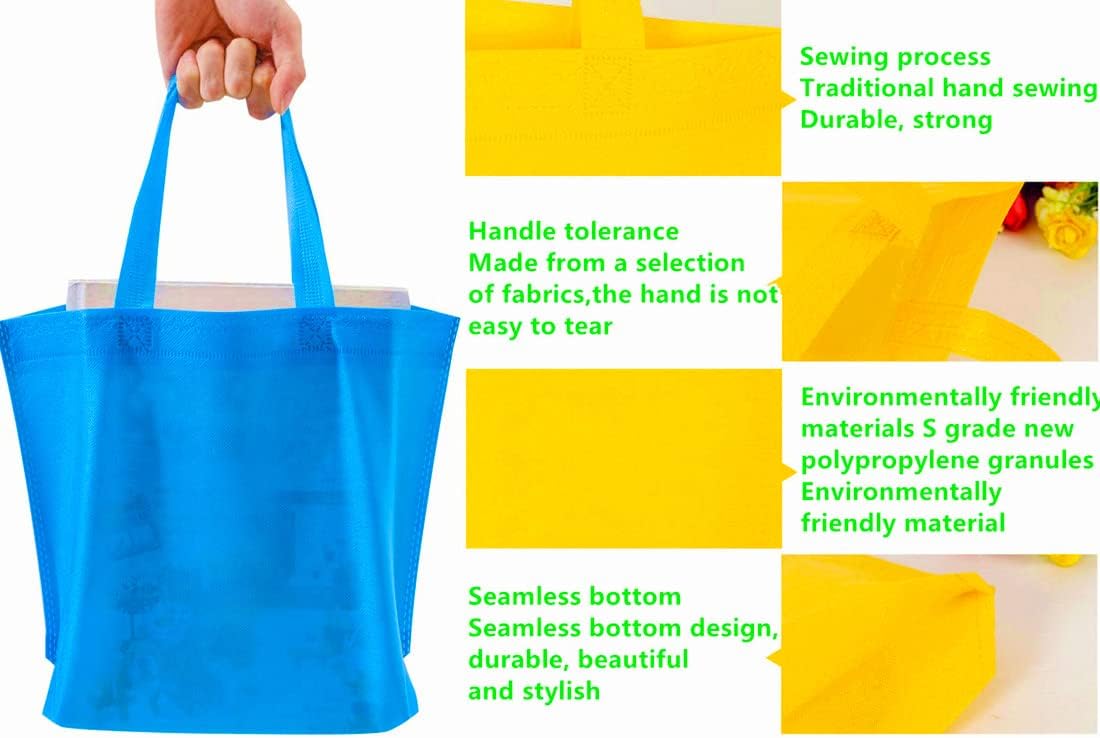 Sewing process
Traditional hand sewing
Durable, strong

Handle tolerance
Made from a selection of fabrics,the hand is not easy to tear

Environmentally friendly materials S grade new polypropylene granules
Environmentally friendly material

Seamless bottom
Seamless bottom design, durable, beautiful and stylish